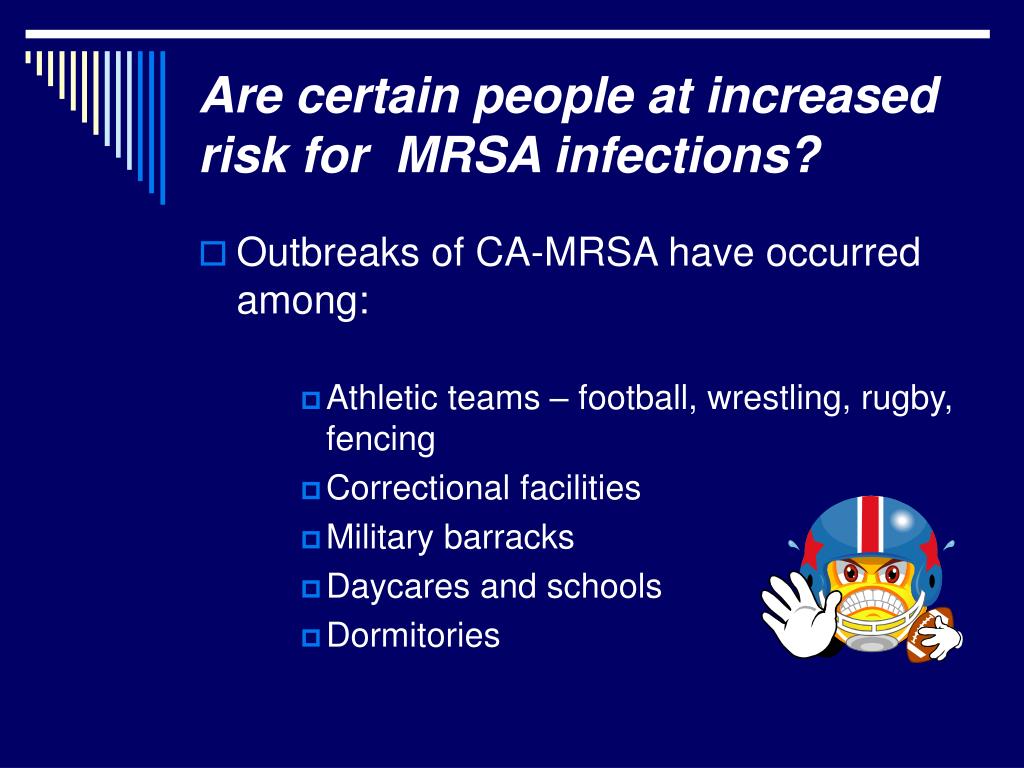 Are certain people at increased risk for MRSA infections?

Outbreaks of CA-MRSA have occurred among:

Athletic teams – football, wrestling, rugby, fencing
Correctional facilities
Military barracks
Daycares and schools
Dormitories